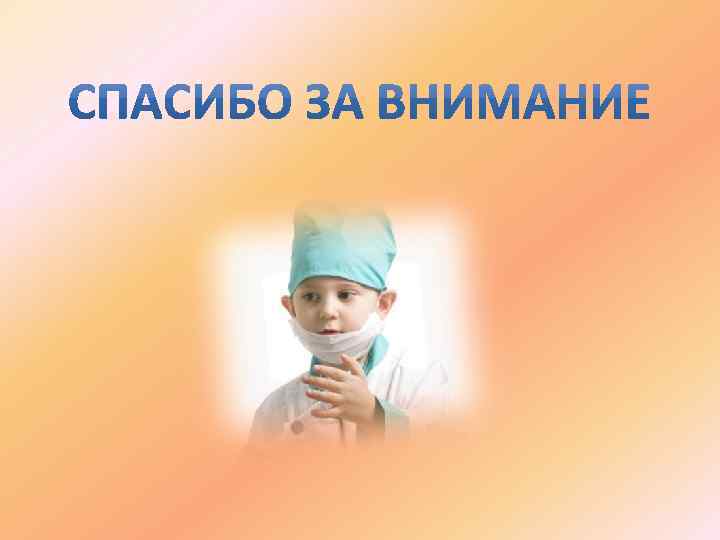 СПАСИБО ЗА ВНИМАНИЕ